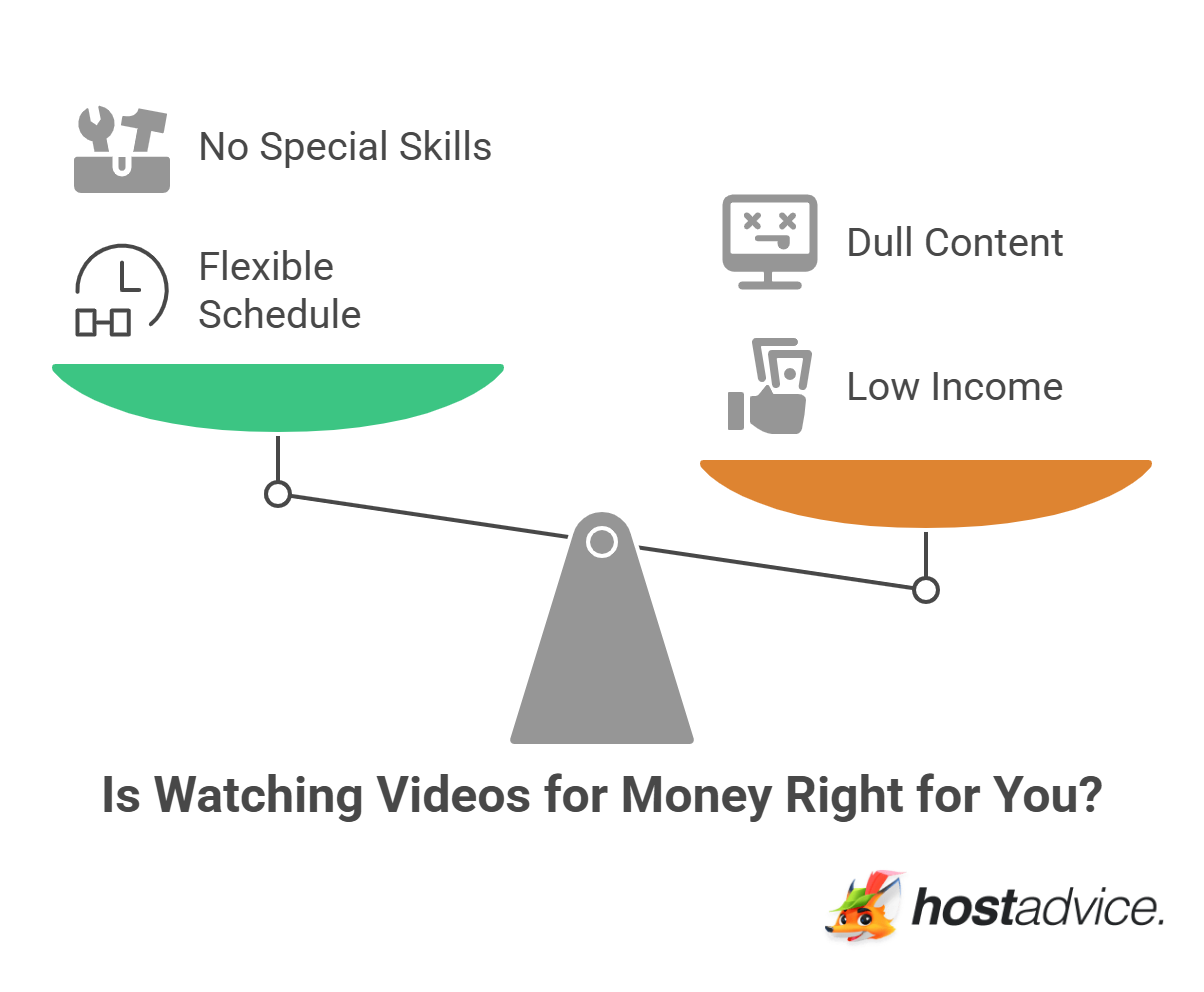 No Special Skills

Flexible Schedule

Dull Content

Low Income

Is Watching Videos for Money Right for You?

hostadvice.